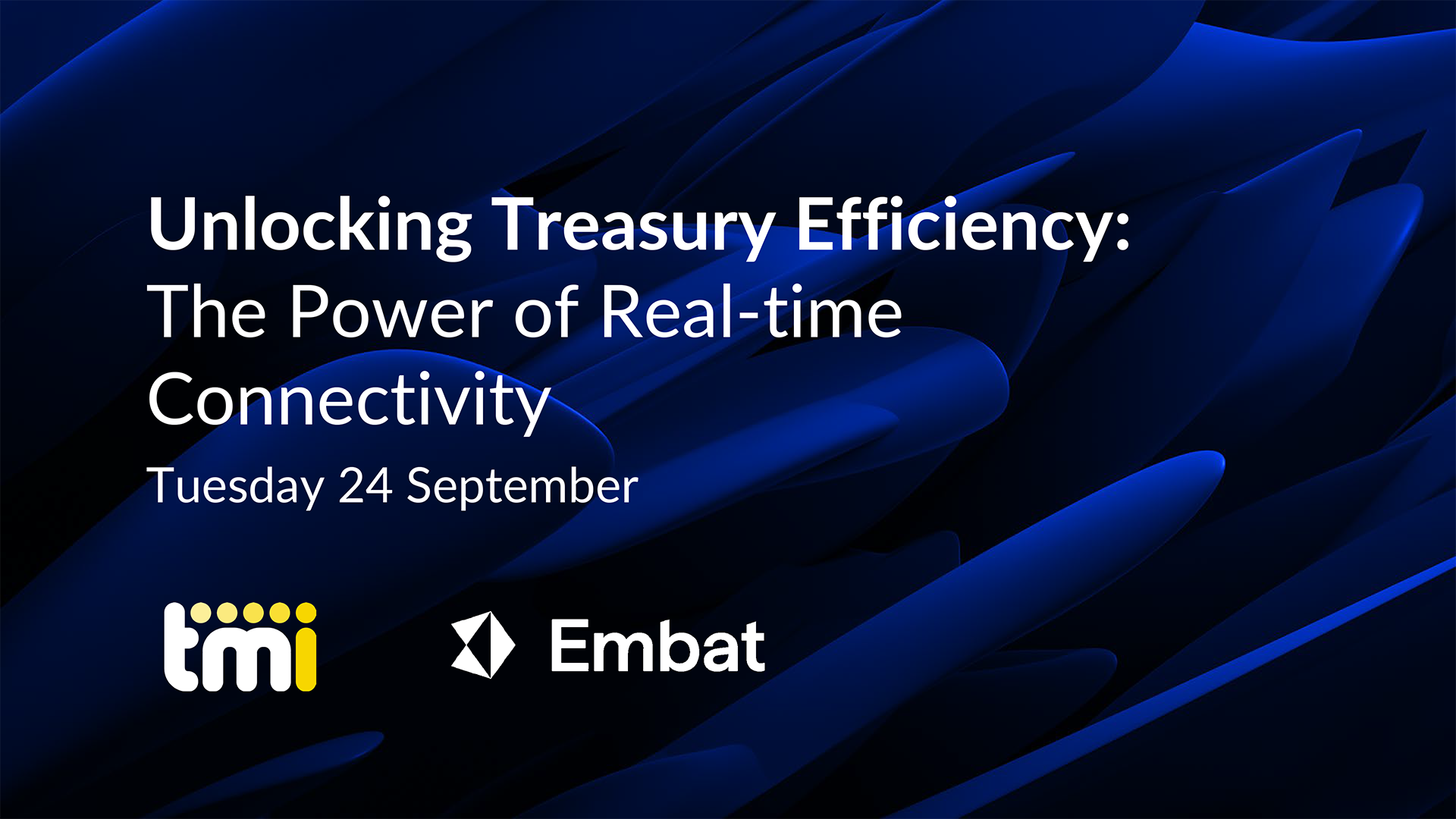 Unlocking Treasury Efficiency:
The Power of Real-time Connectivity

Tuesday 24 September

tmi

Embat